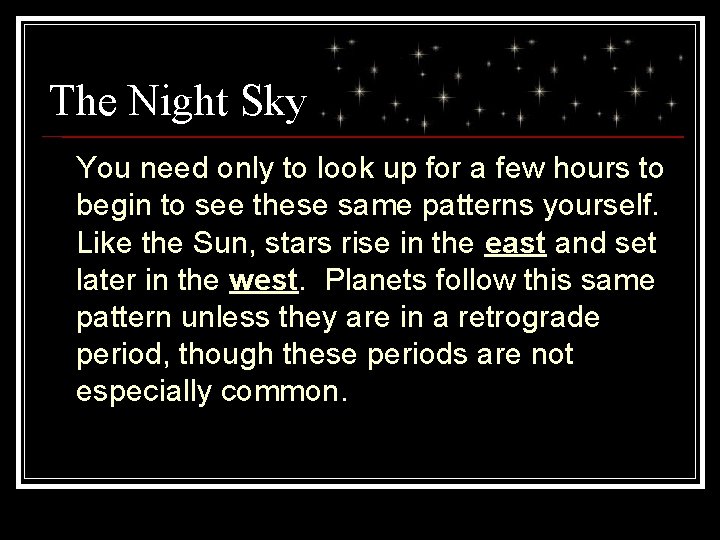 The Night Sky

You need only to look up for a few hours to begin to see these same patterns yourself. Like the Sun, stars rise in the east and set later in the west. Planets follow this same pattern unless they are in a retrograde period, though these periods are not especially common.